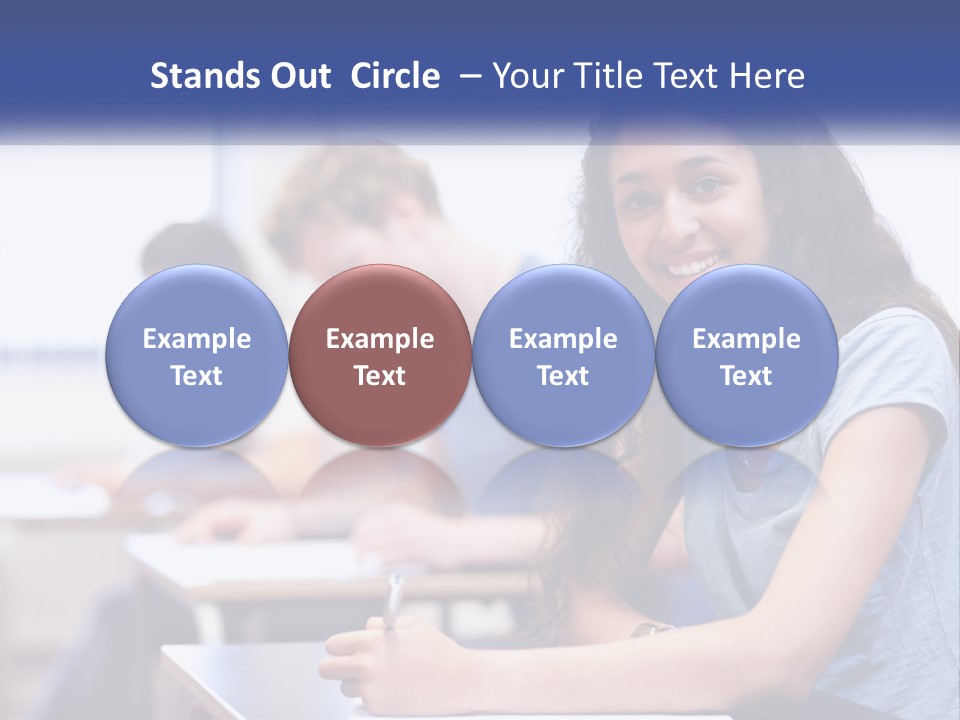 Stands Out Circle – Your Title Text Here

Example Text

Example Text

Example Text

Example Text